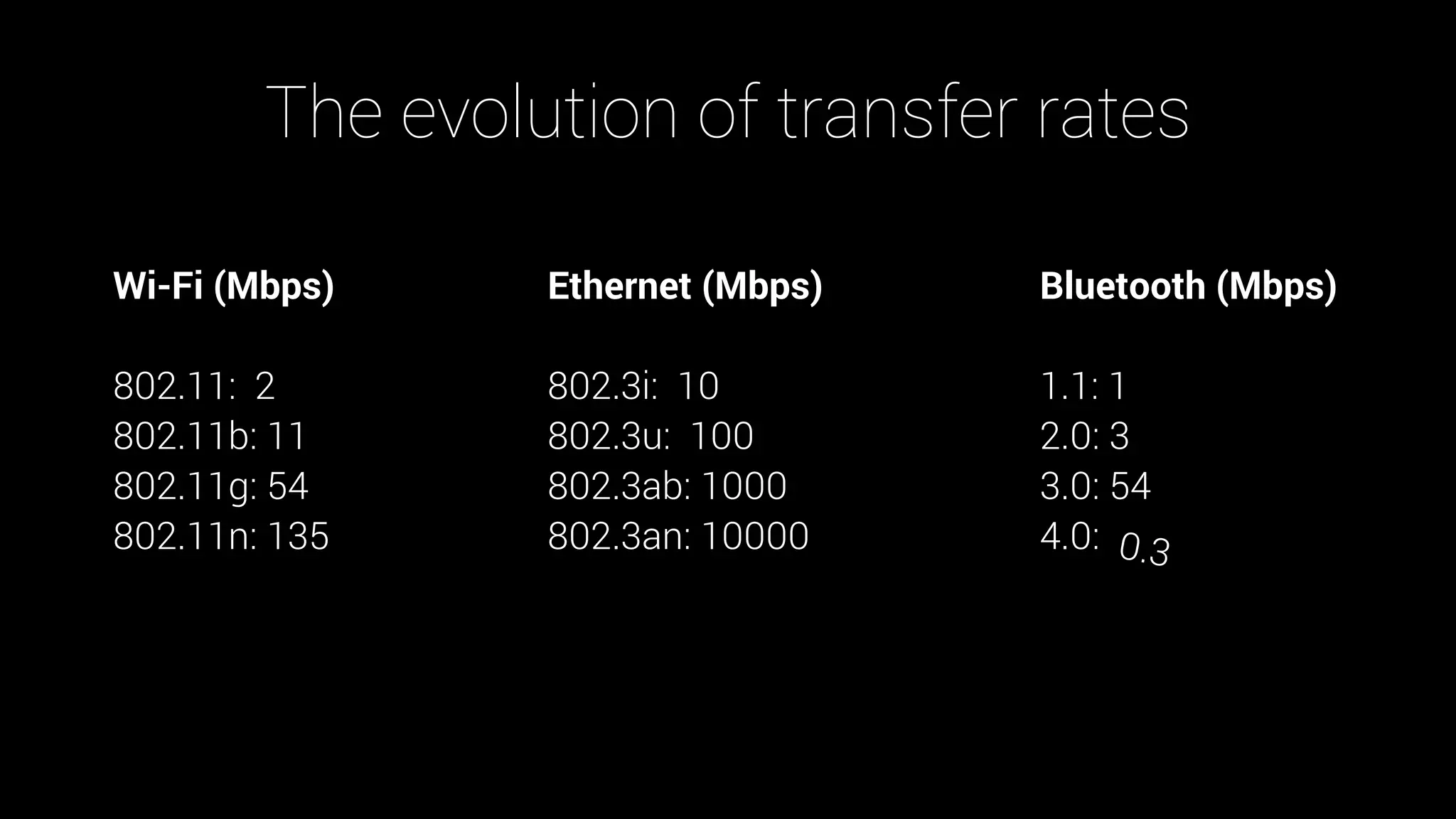 The evolution of transfer rates

Wi-Fi (Mbps)

802.11: 2
802.11b: 11
802.11g: 54
802.11n: 135

Ethernet (Mbps)

802.3i: 10
802.3u: 100
802.3ab: 1000
802.3an: 10000

Bluetooth (Mbps)

1.1: 1
2.0: 3
3.0: 54
4.0: 0.3